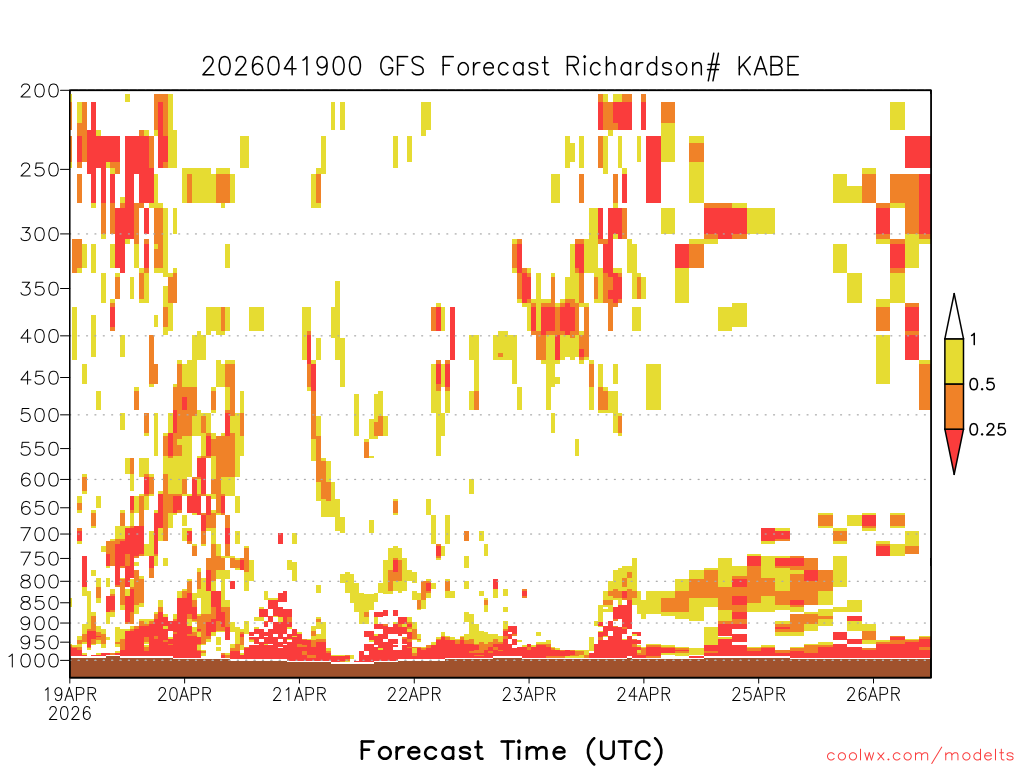 2026041900 GFS Forecast Richardson# KABE

200
250
300
350
400
450
500
550
600
650
700
750
800
850
900
950
1000

1
0.5
0.25

19APR
2026
20APR
21APR
22APR
23APR
24APR
25APR
26APR

Forecast Time (UTC)

coolwx.com/modelts